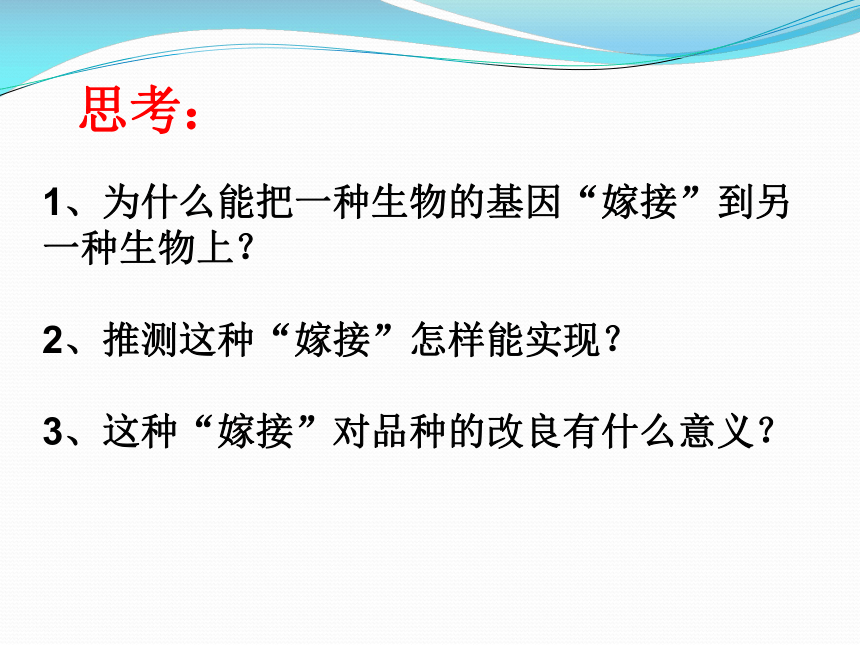 思考：

1、为什么能把一种生物的基因“嫁接”到另一种生物上？

2、推测这种“嫁接”怎样能实现？

3、这种“嫁接”对品种的改良有什么意义？